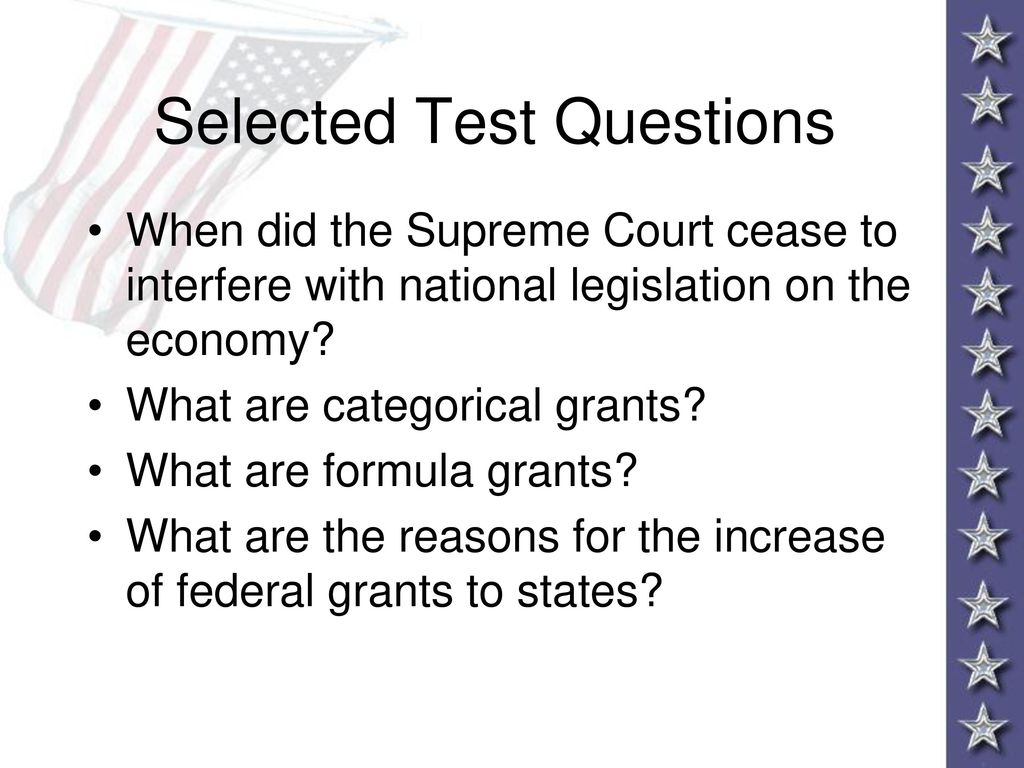 Selected Test Questions

• When did the Supreme Court cease to interfere with national legislation on the economy?
• What are categorical grants?
• What are formula grants?
• What are the reasons for the increase of federal grants to states?